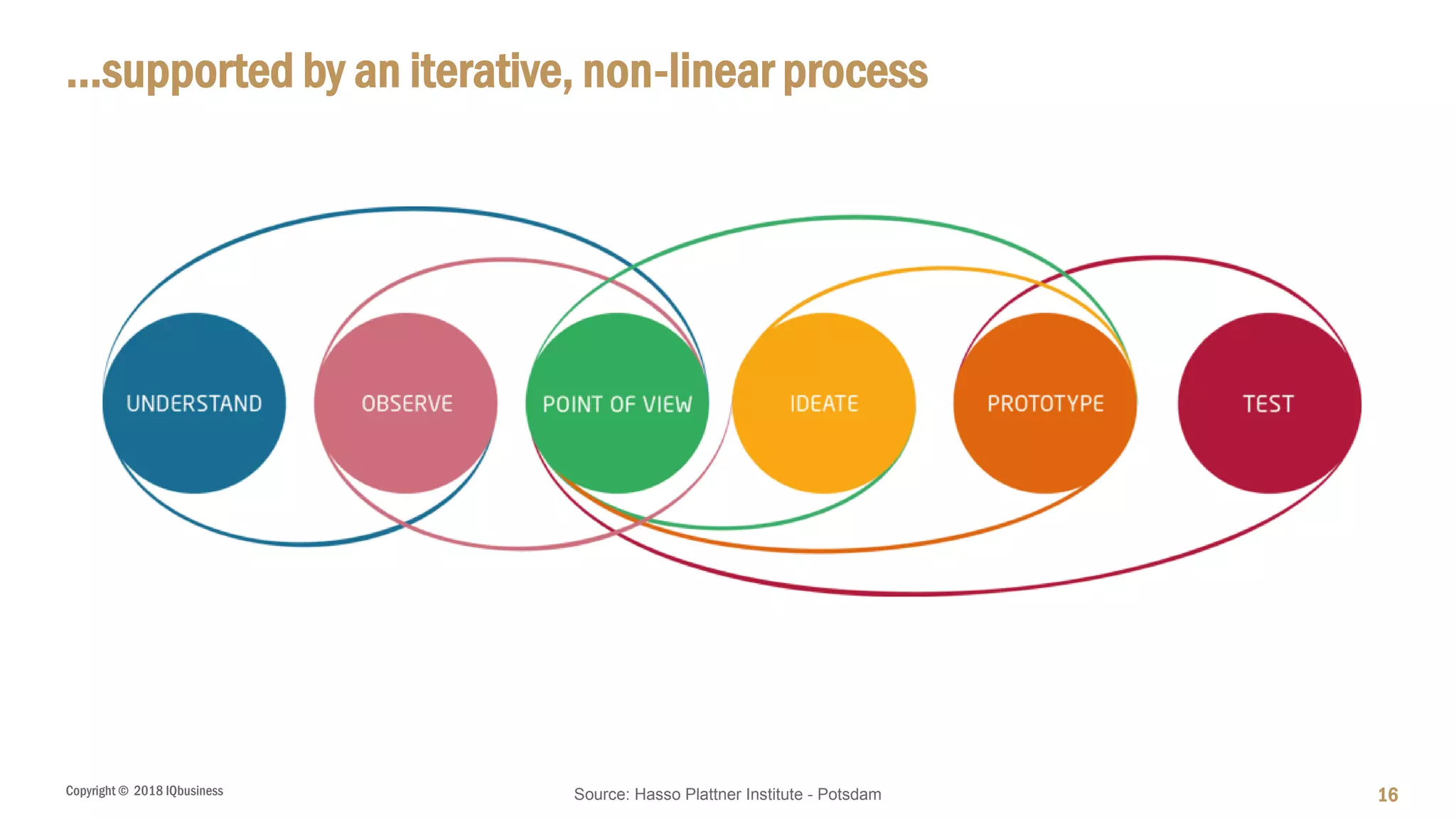 ...supported by an iterative, non-linear process

UNDERSTAND

OBSERVE

POINT OF VIEW

IDEATE

PROTOTYPE

TEST

Copyright © 2018 IQbusiness

Source: Hasso Plattner Institute - Potsdam

16